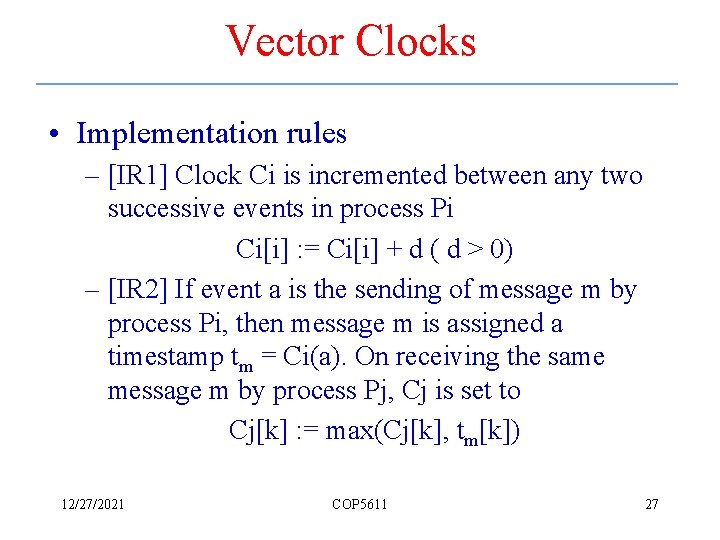 Vector Clocks

• Implementation rules

– [IR1] Clock Ci is incremented between any two successive events in process Pi

Ci[i] := Ci[i] + d ( d > 0)

– [IR2] If event a is the sending of message m by process Pi, then message m is assigned a timestamp $t_m$ = Ci(a). On receiving the same message m by process Pj, Cj is set to

Cj[k] := max(Cj[k], $t_m$[k])

12/27/2021

COP5611

27